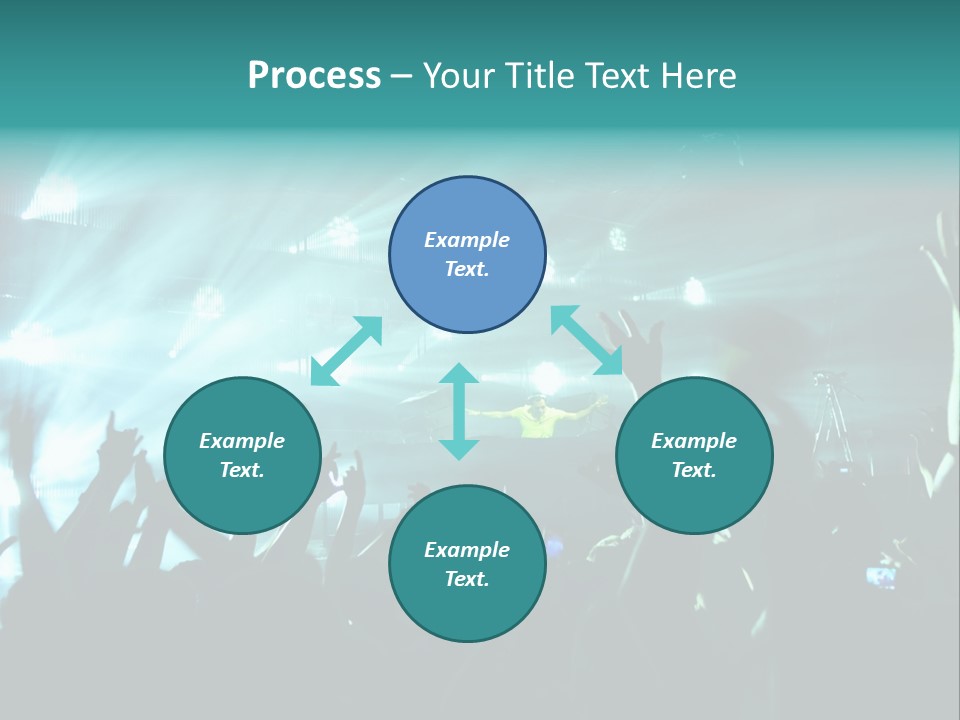 Process – Your Title Text Here

Example Text.

Example Text.

Example Text.

Example Text.